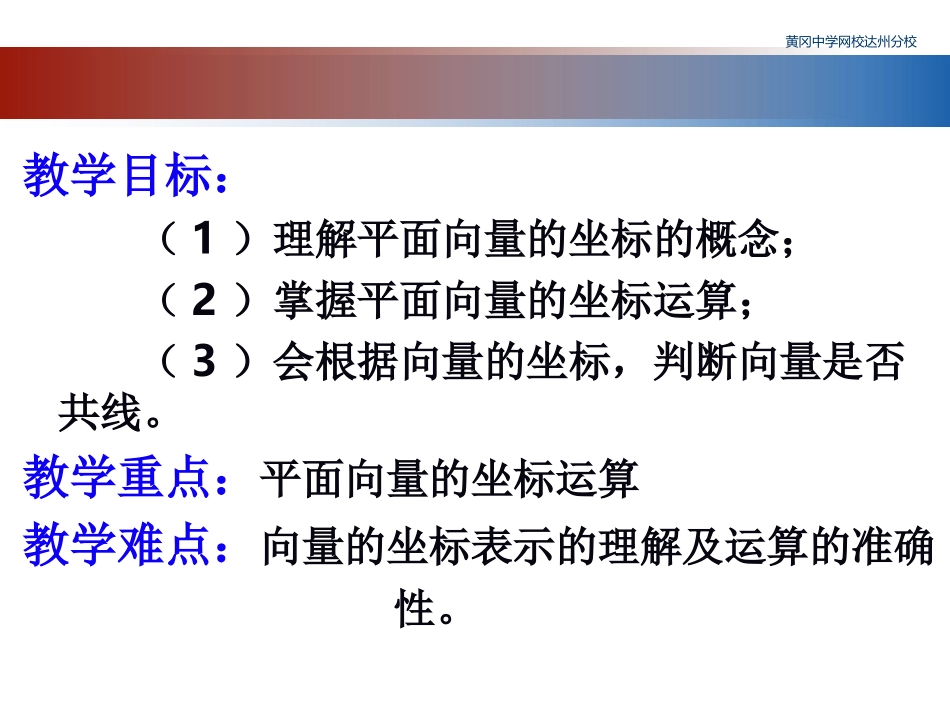 黄冈中学网校达州分校

教学目标：

（1）理解平面向量的坐标的概念；

（2）掌握平面向量的坐标运算；

（3）会根据向量的坐标，判断向量是否共线。

教学重点：平面向量的坐标运算

教学难点：向量的坐标表示的理解及运算的准确性。